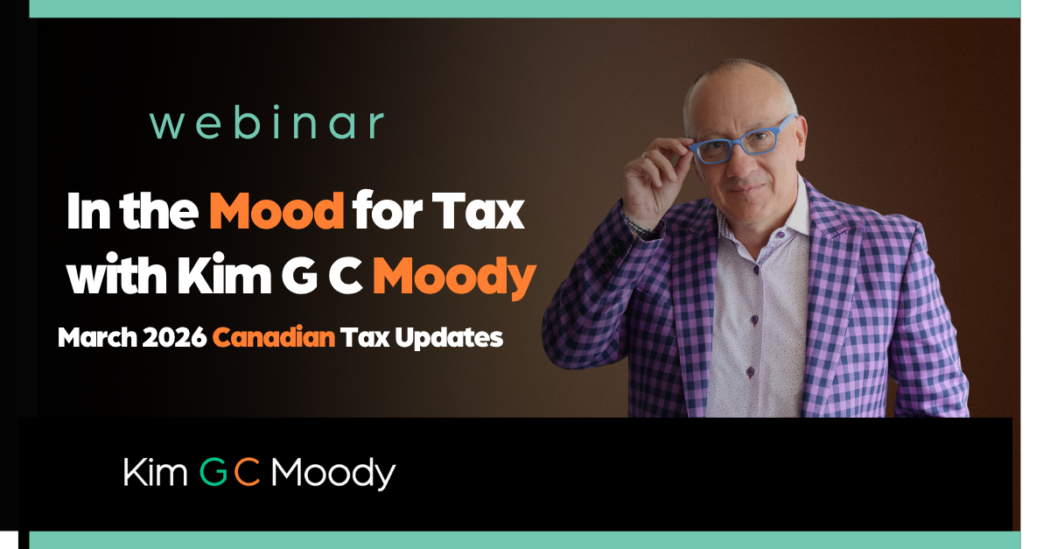 webinar

In the Mood for Tax with Kim G C Moody

March 2026 Canadian Tax Updates

Kim G C Moody